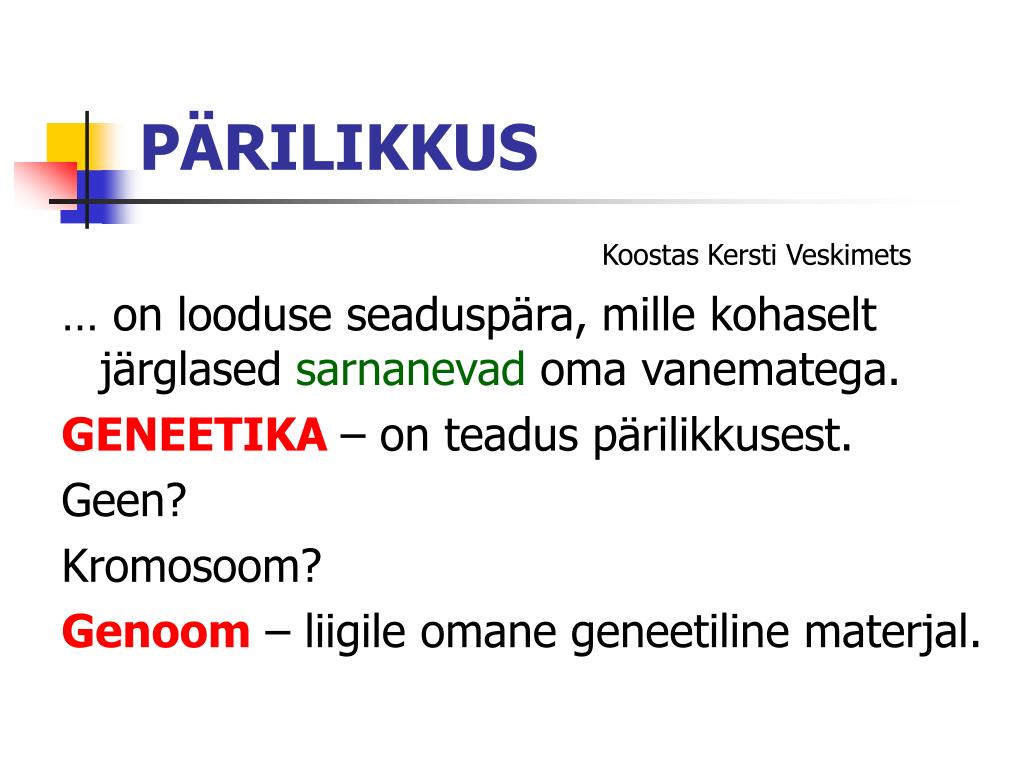 PÄRILIKKUS

Koostas Kersti Veskimets

… on looduse seaduspära, mille kohaselt järglased sarnanevad oma vanematega.

GENEETIKA – on teadus pärilikkusest.

Geen?

Kromosoom?

Genoom – liigile omane geneetiline materjal.